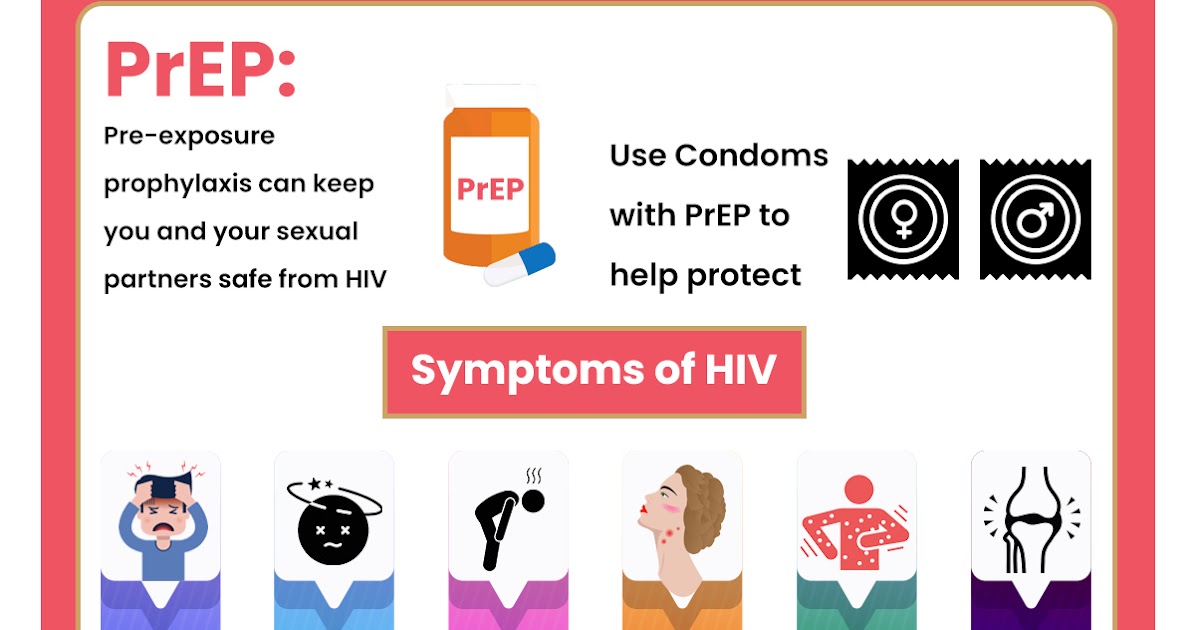 PrEP:

Pre-exposure prophylaxis can keep you and your sexual partners safe from HIV

PrEP

Use Condoms with PrEP to help protect

Symptoms of HIV